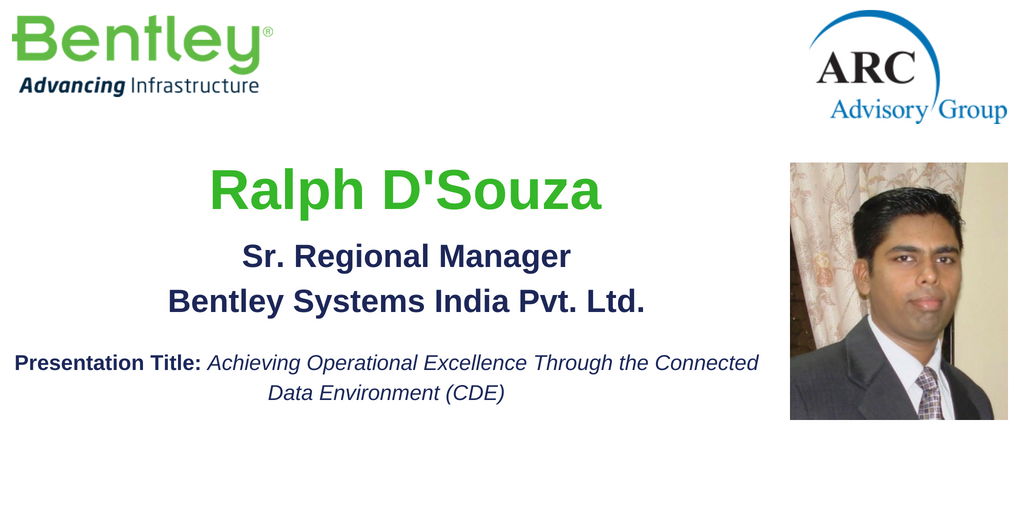 Bentley®
Advancing Infrastructure

ARC
Advisory Group

Ralph D'Souza

Sr. Regional Manager
Bentley Systems India Pvt. Ltd.

Presentation Title: Achieving Operational Excellence Through the Connected Data Environment (CDE)